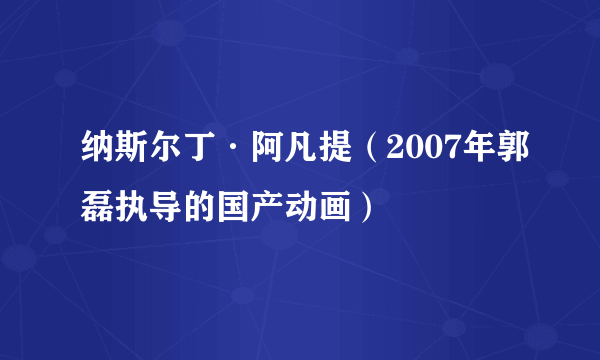 纳斯尔丁·阿凡提（2007年郭磊执导的国产动画）